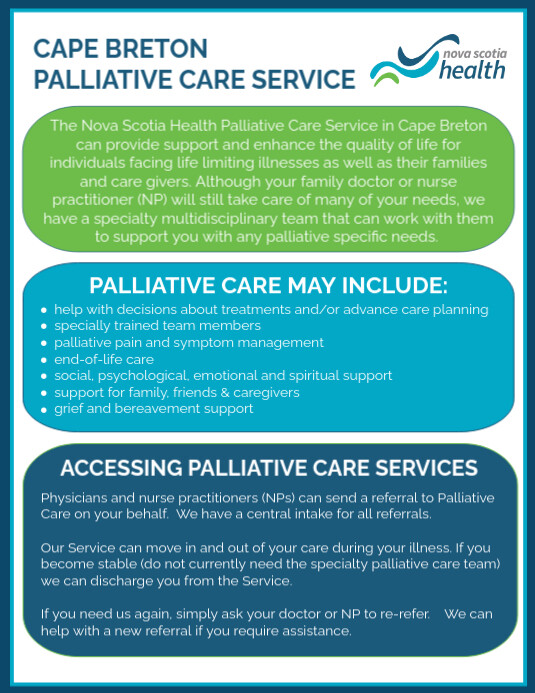 CAPE BRETON
PALLIATIVE CARE SERVICE

nova scotia
health

The Nova Scotia Health Palliative Care Service in Cape Breton can provide support and enhance the quality of life for individuals facing life limiting illnesses as well as their families and care givers. Although your family doctor or nurse practitioner (NP) will still take care of many of your needs, we have a specialty multidisciplinary team that can work with them to support you with any palliative specific needs.

PALLIATIVE CARE MAY INCLUDE:

- help with decisions about treatments and/or advance care planning
- specially trained team members
- palliative pain and symptom management
- end-of-life care
- social, psychological, emotional and spiritual support
- support for family, friends & caregivers
- grief and bereavement support

ACCESSING PALLIATIVE CARE SERVICES

Physicians and nurse practitioners (NPs) can send a referral to Palliative Care on your behalf. We have a central intake for all referrals.

Our Service can move in and out of your care during your illness. If you become stable (do not currently need the specialty palliative care team) we can discharge you from the Service.

If you need us again, simply ask your doctor or NP to re-refer. We can help with a new referral if you require assistance.